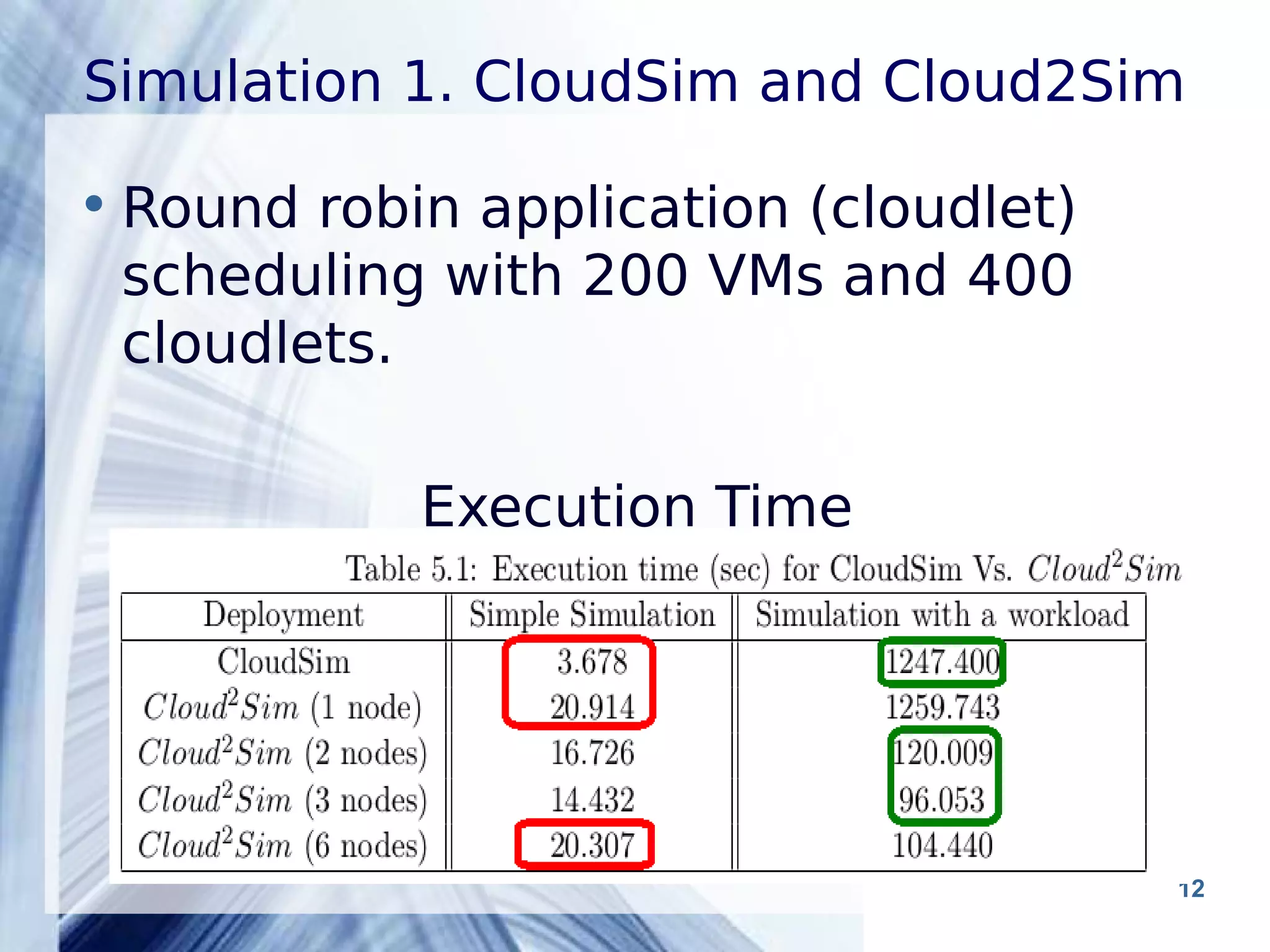 Simulation 1. CloudSim and Cloud2Sim

• Round robin application (cloudlet) scheduling with 200 VMs and 400 cloudlets.

Execution Time

Table 5.1: Execution time (sec) for CloudSim Vs. $Cloud^2Sim$

| Deployment | Simple Simulation | Simulation with a workload |
|---|---|---|
| CloudSim | 3.678 | 1247.400 |
| $Cloud^2Sim$ (1 node) | 20.914 | 1259.743 |
| $Cloud^2Sim$ (2 nodes) | 16.726 | 120.009 |
| $Cloud^2Sim$ (3 nodes) | 14.432 | 96.053 |
| $Cloud^2Sim$ (6 nodes) | 20.307 | 104.440 |

12